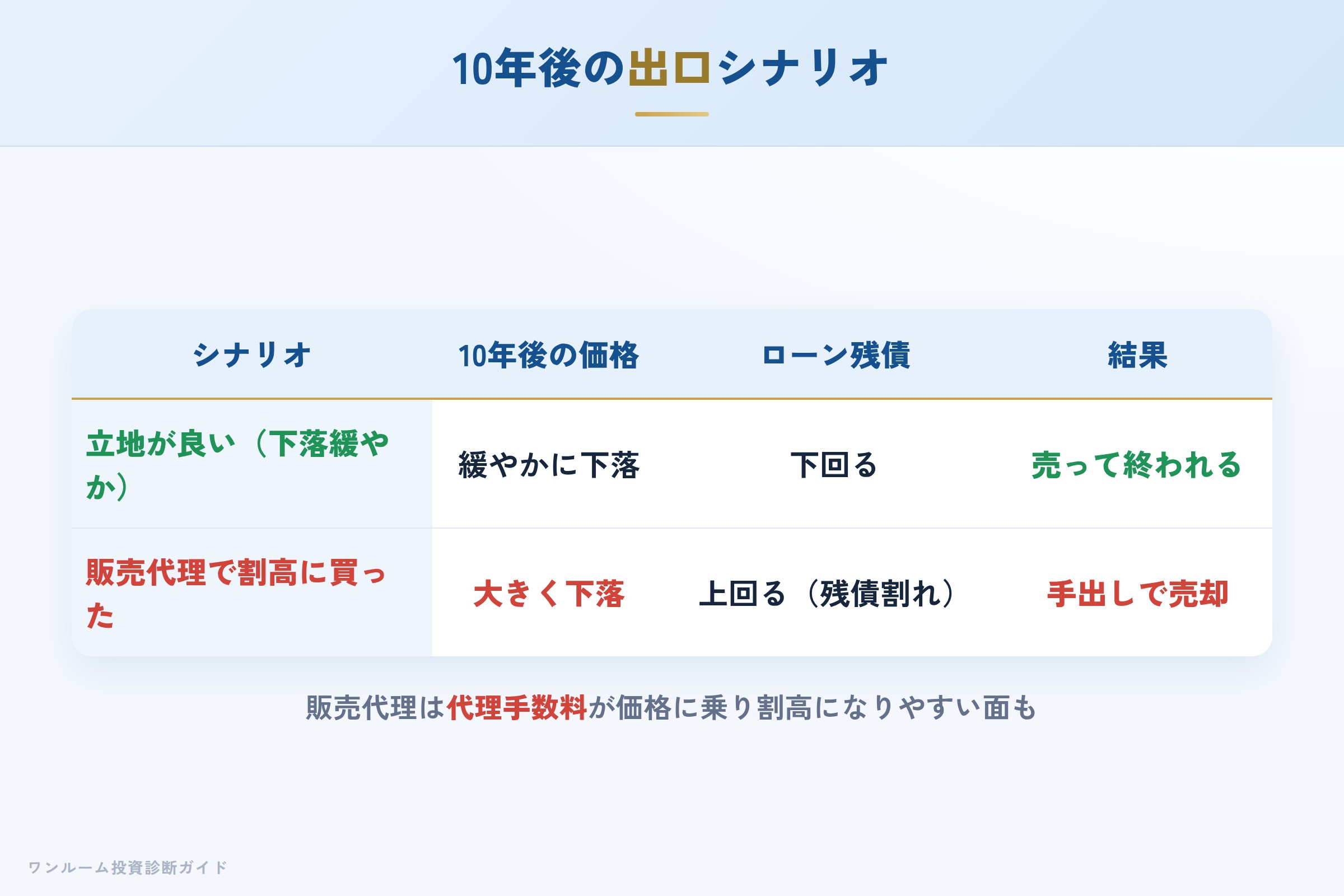 10年後の出口シナリオ

| シナリオ | 10年後の価格 | ローン残債 | 結果 |
|---|---|---|---|
| 立地が良い（下落緩やか） | 緩やかに下落 | 下回る | 売って終われる |
| 販売代理で割高に買った | 大きく下落 | 上回る（残債割れ） | 手出しで売却 |

販売代理は代理手数料が価格に乗り割高になりやすい面も

ワンルーム投資診断ガイド